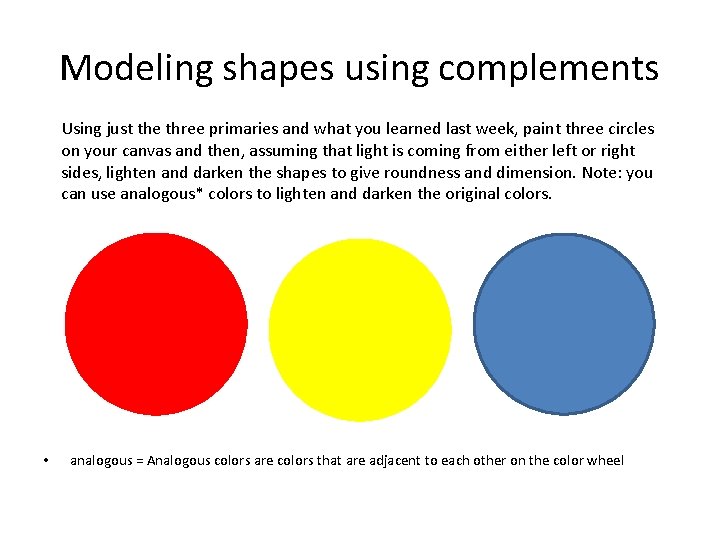 Modeling shapes using complements

Using just the three primaries and what you learned last week, paint three circles on your canvas and then, assuming that light is coming from either left or right sides, lighten and darken the shapes to give roundness and dimension. Note: you can use analogous* colors to lighten and darken the original colors.

• analogous = Analogous colors are colors that are adjacent to each other on the color wheel